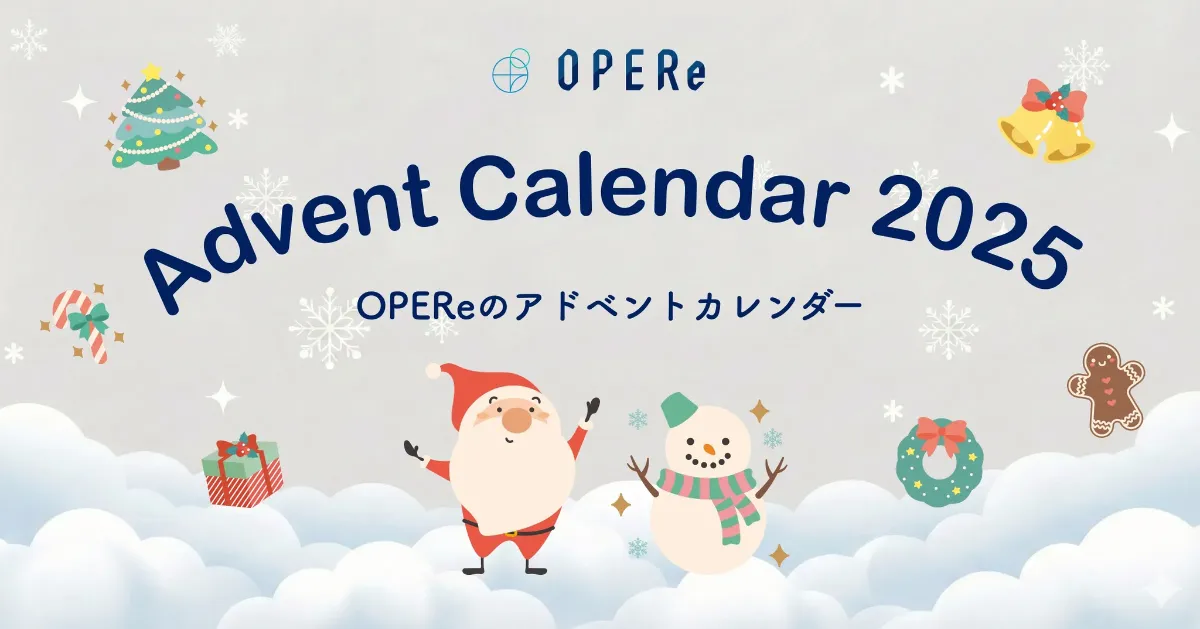 OPERe

Advent Calendar 2025

OPEReのアドベントカレンダー